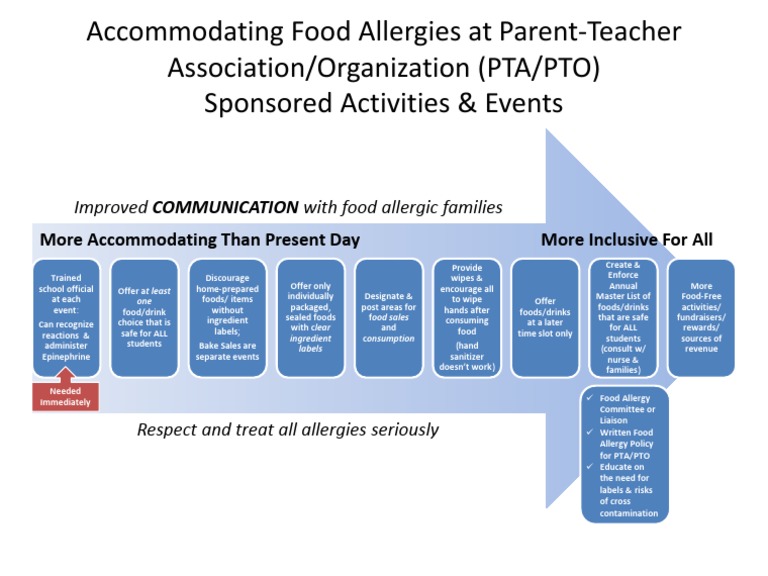 Accommodating Food Allergies at Parent-Teacher Association/Organization (PTA/PTO) Sponsored Activities & Events

Improved COMMUNICATION with food allergic families

More Accommodating Than Present Day

More Inclusive For All

Trained school official at each event: Can recognize reactions & administer Epinephrine

Needed Immediately

Offer at least one food/drink choice that is safe for ALL students

Discourage home-prepared foods/ items without ingredient labels; Bake Sales are separate events

Offer only individually packaged, sealed foods with clear ingredient labels

Designate & post areas for food sales and consumption

Provide wipes & encourage all to wipe hands after consuming food (hand sanitizer doesn't work)

Offer foods/drinks at a later time slot only

Create & Enforce Annual Master List of foods/drinks that are safe for ALL students (consult w/ nurse & families)

More Food-Free activities/ fundraisers/ rewards/ sources of revenue

✓ Food Allergy Committee or Liaison
✓ Written Food Allergy Policy for PTA/PTO
✓ Educate on the need for labels & risks of cross contamination

Respect and treat all allergies seriously